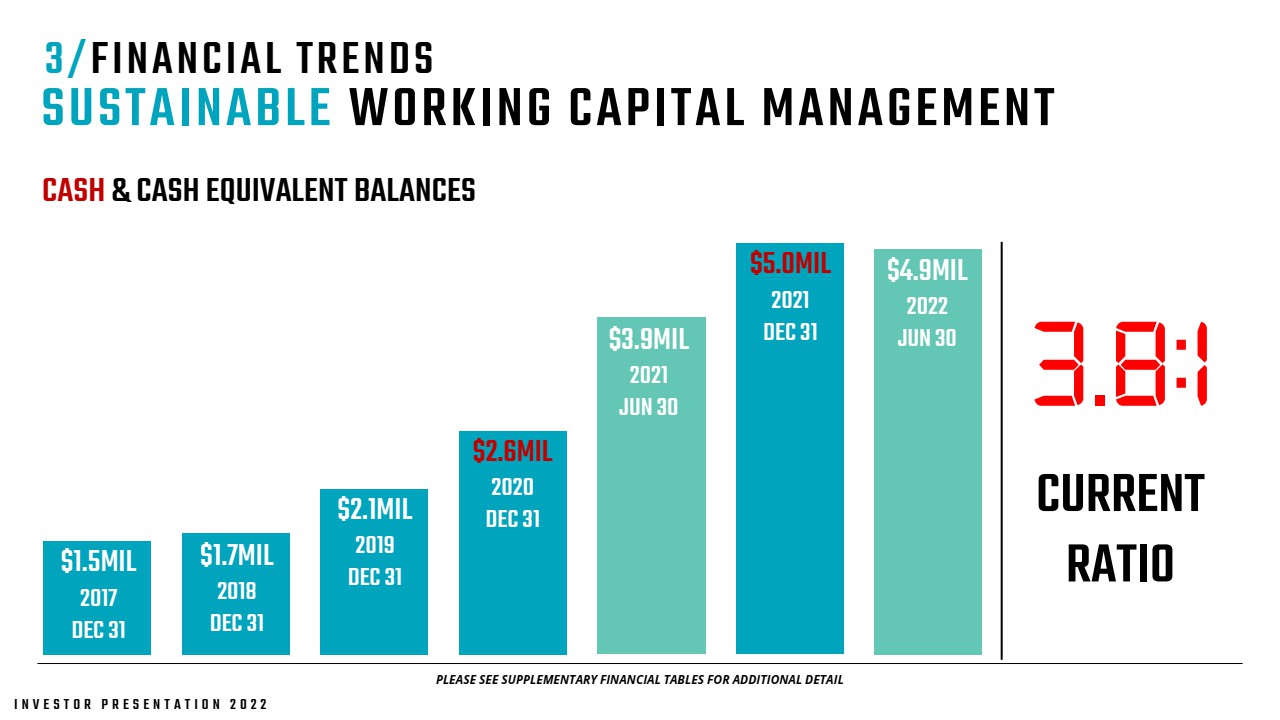 3/FINANCIAL TRENDS
SUSTAINABLE WORKING CAPITAL MANAGEMENT

CASH & CASH EQUIVALENT BALANCES

$1.5MIL
2017
DEC 31

$1.7MIL
2018
DEC 31

$2.1MIL
2019
DEC 31

$2.6MIL
2020
DEC 31

$3.9MIL
2021
JUN 30

$5.0MIL
2021
DEC 31

$4.9MIL
2022
JUN 30

3.8:1

CURRENT RATIO

PLEASE SEE SUPPLEMENTARY FINANCIAL TABLES FOR ADDITIONAL DETAIL

INVESTOR PRESENTATION 2022